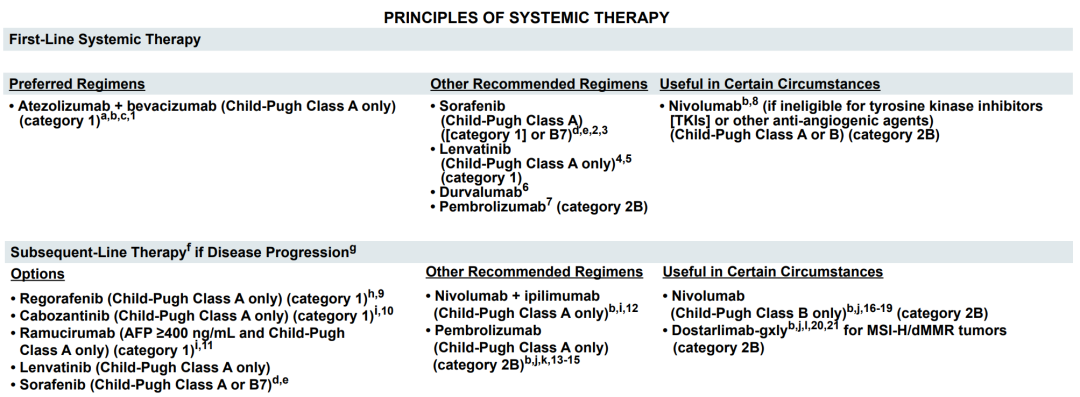 PRINCIPLES OF SYSTEMIC THERAPY

First-Line Systemic Therapy

Preferred Regimens
• Atezolizumab + bevacizumab (Child-Pugh Class A only) (category 1)$^{a,b,c,1}$

Other Recommended Regimens
• Sorafenib (Child-Pugh Class A) ([category 1] or B7)$^{d,e,2,3}$
• Lenvatinib (Child-Pugh Class A only)$^{4,5}$ (category 1)
• Durvalumab$^{6}$
• Pembrolizumab$^{7}$ (category 2B)

Useful in Certain Circumstances
• Nivolumab$^{b,8}$ (if ineligible for tyrosine kinase inhibitors [TKIs] or other anti-angiogenic agents) (Child-Pugh Class A or B) (category 2B)

Subsequent-Line Therapy$^{f}$ if Disease Progression$^{g}$

Options
• Regorafenib (Child-Pugh Class A only) (category 1)$^{h,9}$
• Cabozantinib (Child-Pugh Class A only) (category 1)$^{i,10}$
• Ramucirumab (AFP ≥400 ng/mL and Child-Pugh Class A only) (category 1)$^{i,11}$
• Lenvatinib (Child-Pugh Class A only)
• Sorafenib (Child-Pugh Class A or B7)$^{d,e}$

Other Recommended Regimens
• Nivolumab + ipilimumab (Child-Pugh Class A only)$^{b,i,12}$
• Pembrolizumab (Child-Pugh Class A only) (category 2B)$^{b,j,k,13-15}$

Useful in Certain Circumstances
• Nivolumab (Child-Pugh Class B only)$^{b,j,16-19}$ (category 2B)
• Dostarlimab-gxly$^{b,j,l,20,21}$ for MSI-H/dMMR tumors (category 2B)